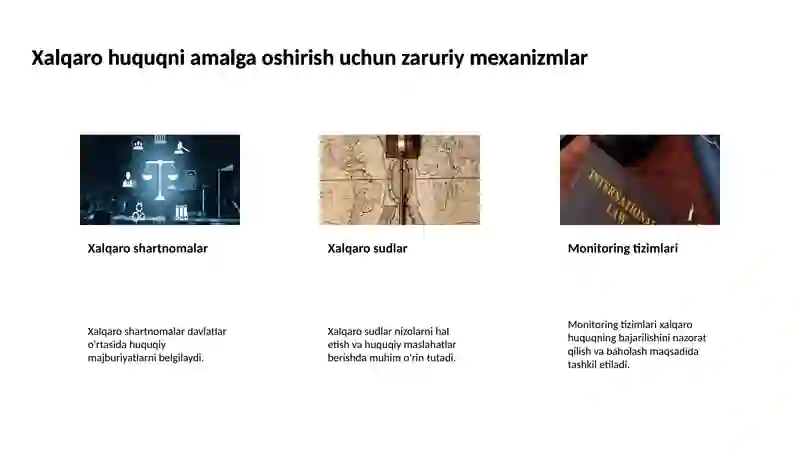 Xalqaro huquqni amalga oshirish uchun zaruriy mexanizmlar

INTERNATIONAL LAW

Xalqaro shartnomalar

Xalqaro shartnomalar davlatlar o'rtasida huquqiy majburiyatlarni belgilaydi.

Xalqaro sudlar

Xalqaro sudlar nizolarni hal etish va huquqiy maslahatlar berishda muhim o'rin tutadi.

Monitoring tizimlari

Monitoring tizimlari xalqaro huquqning bajarilishini nazorat qilish va baholash maqsadida tashkil etiladi.